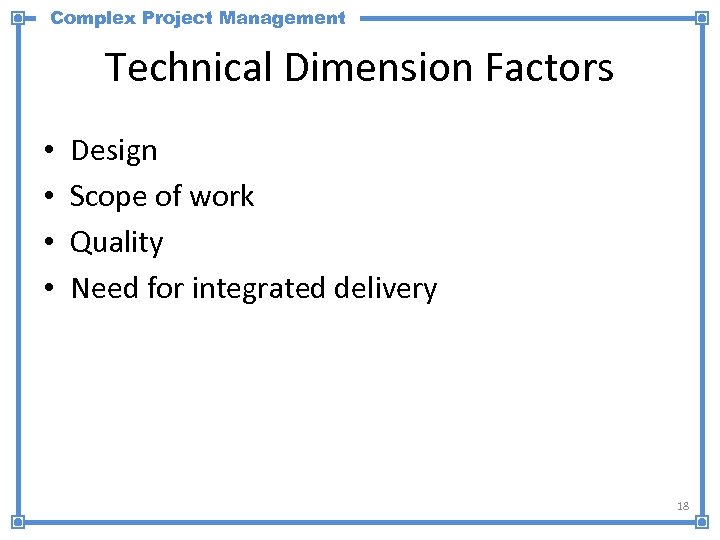 Complex Project Management

Technical Dimension Factors

• Design
• Scope of work
• Quality
• Need for integrated delivery

18